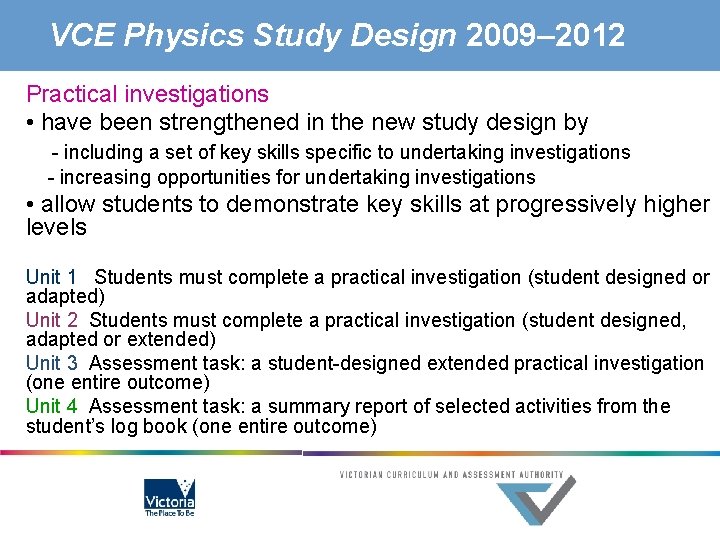 VCE Physics Study Design 2009–2012

Practical investigations

• have been strengthened in the new study design by

- including a set of key skills specific to undertaking investigations

- increasing opportunities for undertaking investigations

• allow students to demonstrate key skills at progressively higher levels

Unit 1 Students must complete a practical investigation (student designed or adapted)

Unit 2 Students must complete a practical investigation (student designed, adapted or extended)

Unit 3 Assessment task: a student-designed extended practical investigation (one entire outcome)

Unit 4 Assessment task: a summary report of selected activities from the student's log book (one entire outcome)

Victoria
The Place To Be

VICTORIAN CURRICULUM AND ASSESSMENT AUTHORITY